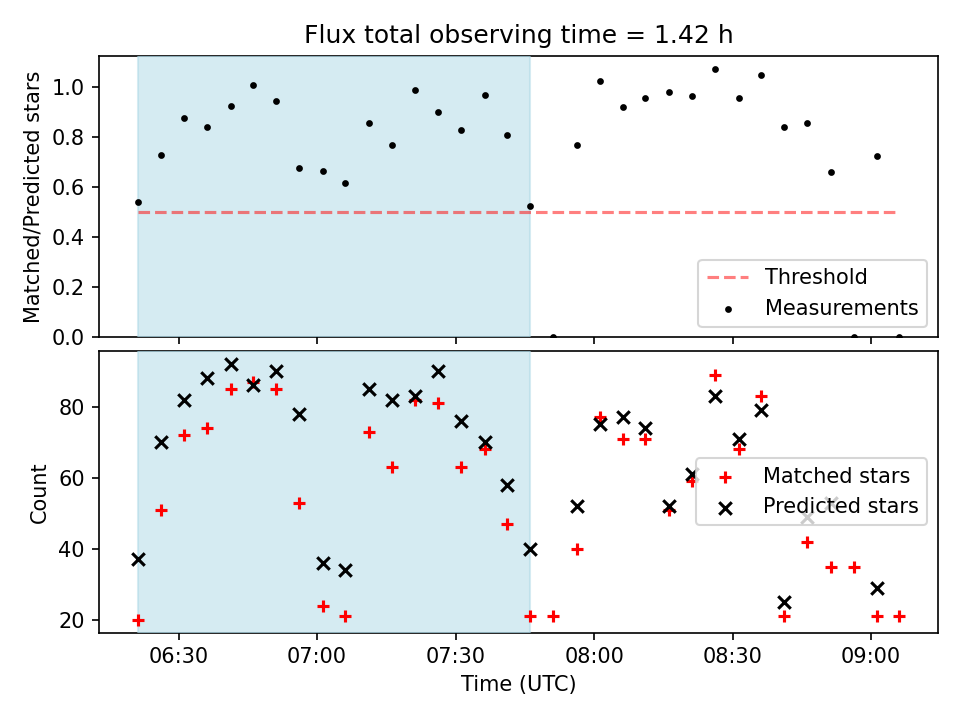 Flux total observing time = 1.42 h

Matched/Predicted stars

1.0
0.8
0.6
0.4
0.2
0.0

Threshold
Measurements

Count

80
60
40
20

Matched stars
Predicted stars

06:30
07:00
07:30
08:00
08:30
09:00

Time (UTC)